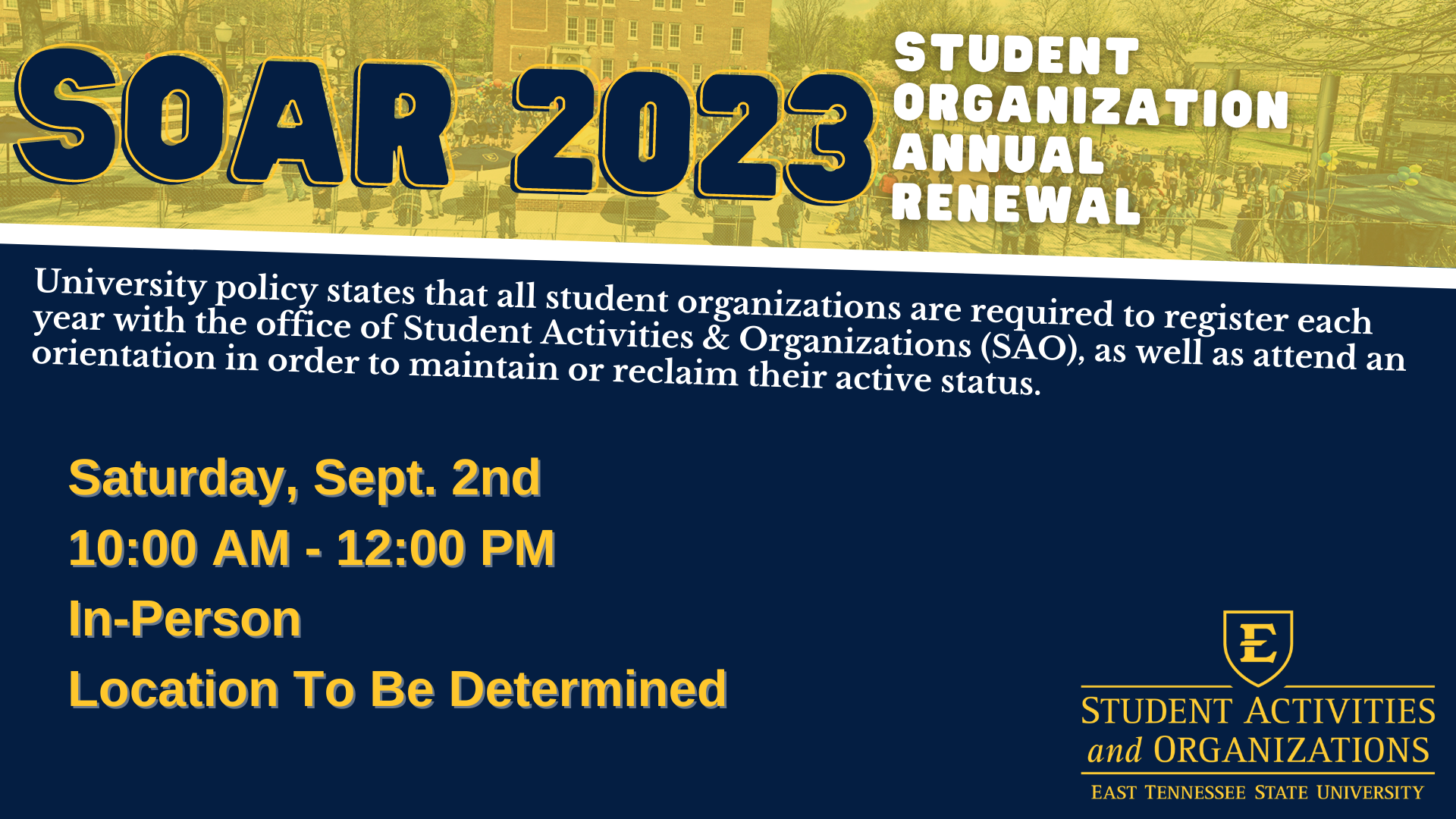 SOAR 2023

STUDENT ORGANIZATION ANNUAL RENEWAL

University policy states that all student organizations are required to register each year with the office of Student Activities & Organizations (SAO), as well as attend an orientation in order to maintain or reclaim their active status.

Saturday, Sept. 2nd
10:00 AM - 12:00 PM
In-Person
Location To Be Determined

E
STUDENT ACTIVITIES
and ORGANIZATIONS
EAST TENNESSEE STATE UNIVERSITY